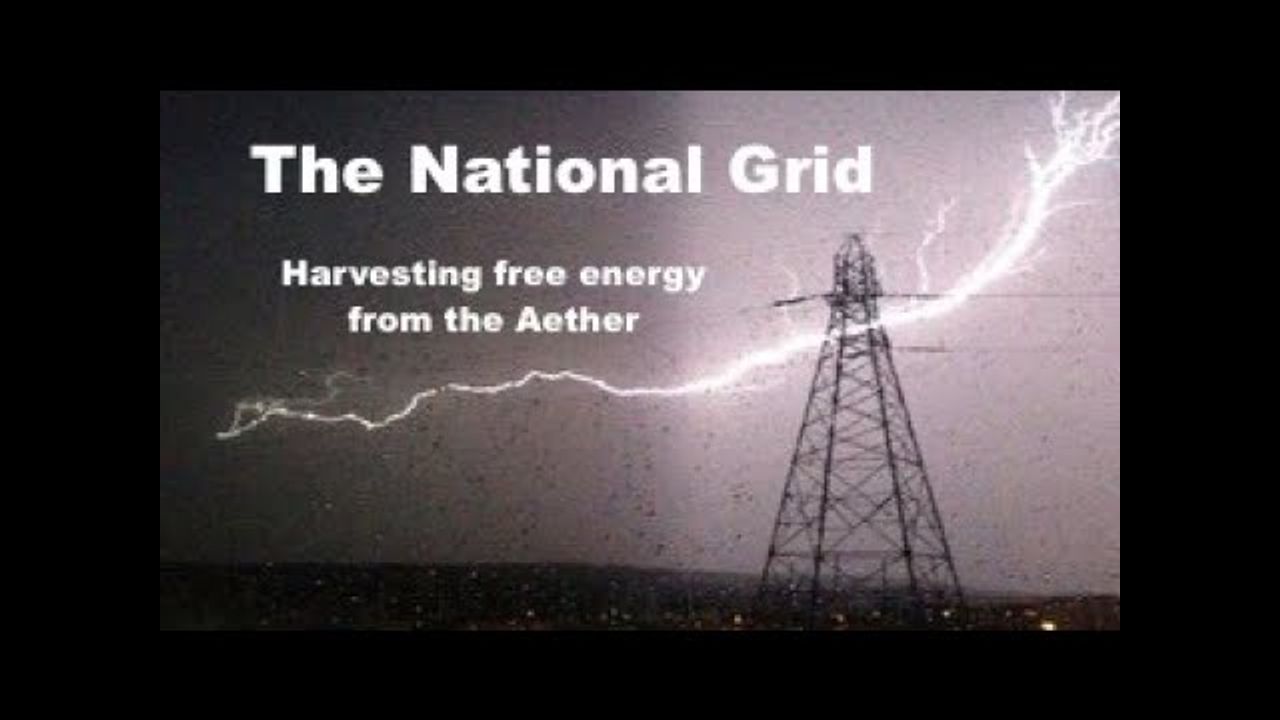 The National Grid

Harvesting free energy from the Aether